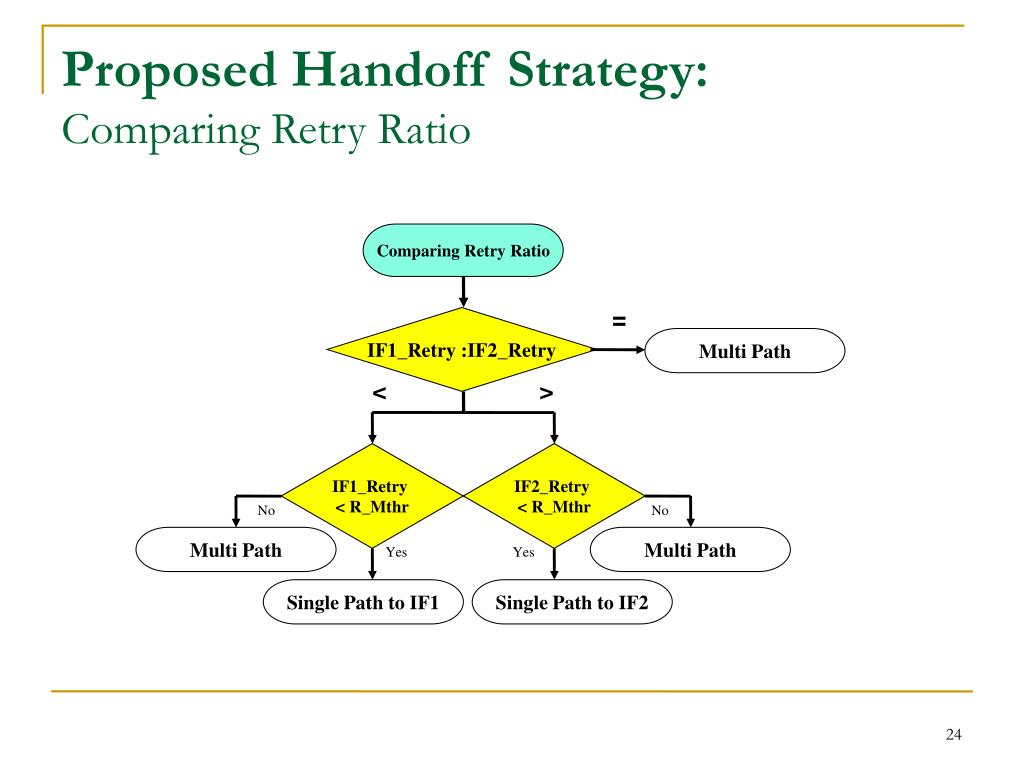 Proposed Handoff Strategy:
Comparing Retry Ratio

Comparing Retry Ratio

IF1_Retry :IF2_Retry

=

Multi Path

<

>

IF1_Retry < R_Mthr

IF2_Retry < R_Mthr

No

No

Multi Path

Yes

Yes

Multi Path

Single Path to IF1

Single Path to IF2

24